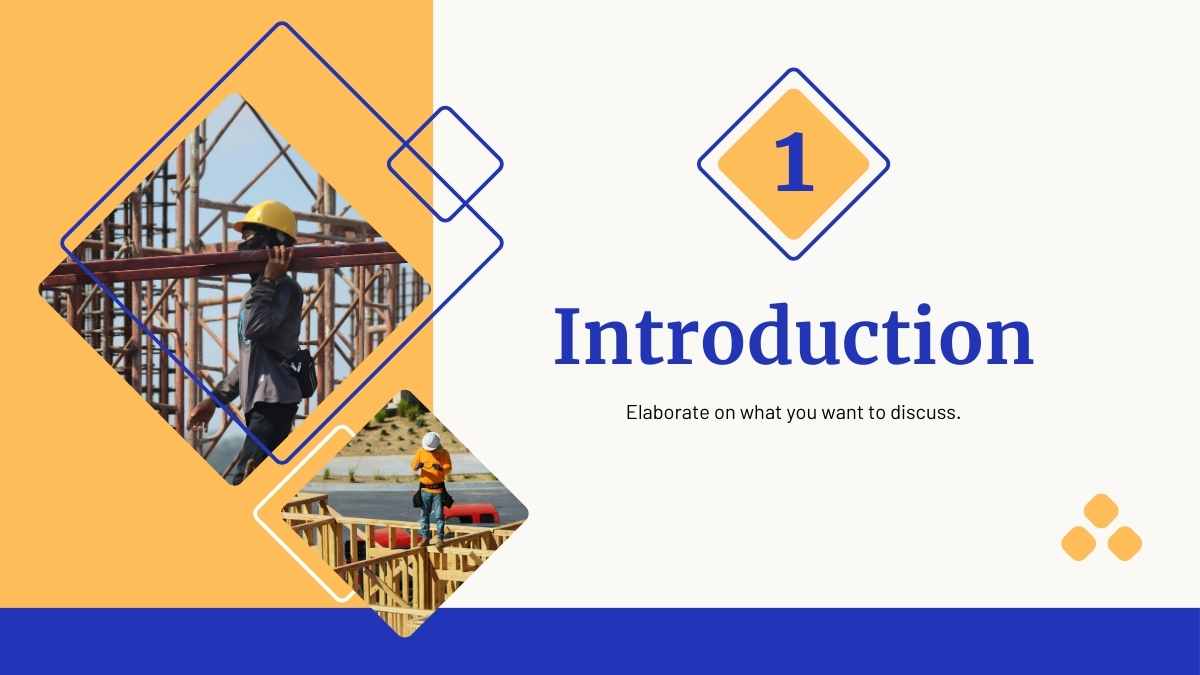 1

Introduction

Elaborate on what you want to discuss.